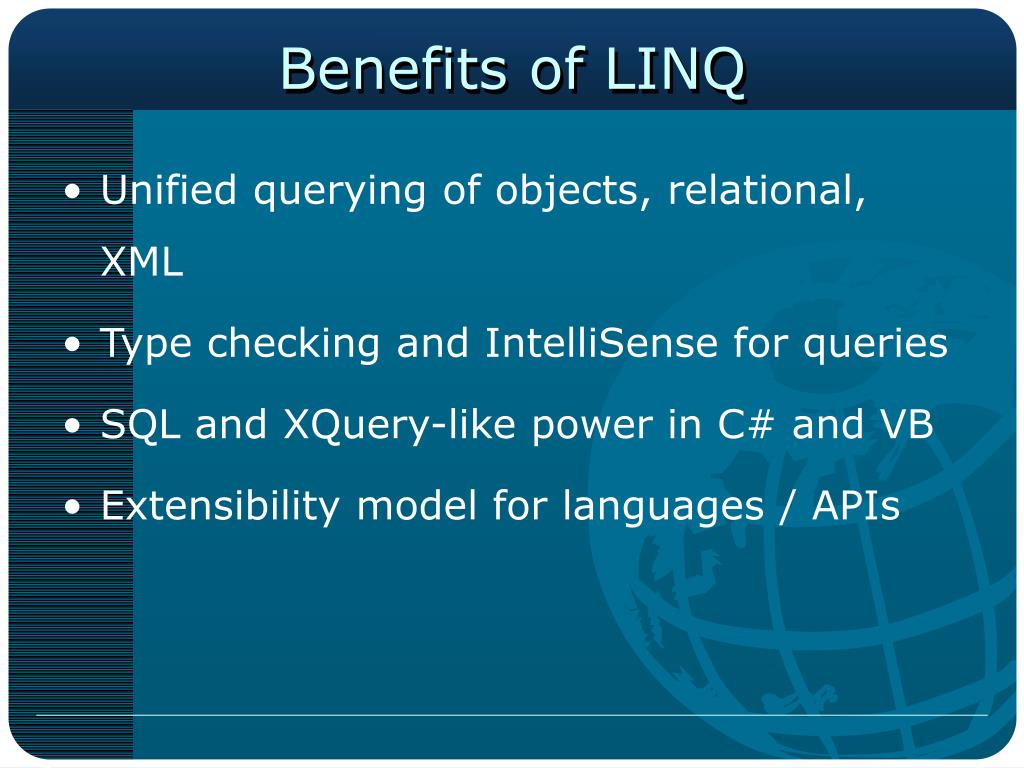 Benefits of LINQ

• Unified querying of objects, relational, XML
• Type checking and IntelliSense for queries
• SQL and XQuery-like power in C# and VB
• Extensibility model for languages / APIs